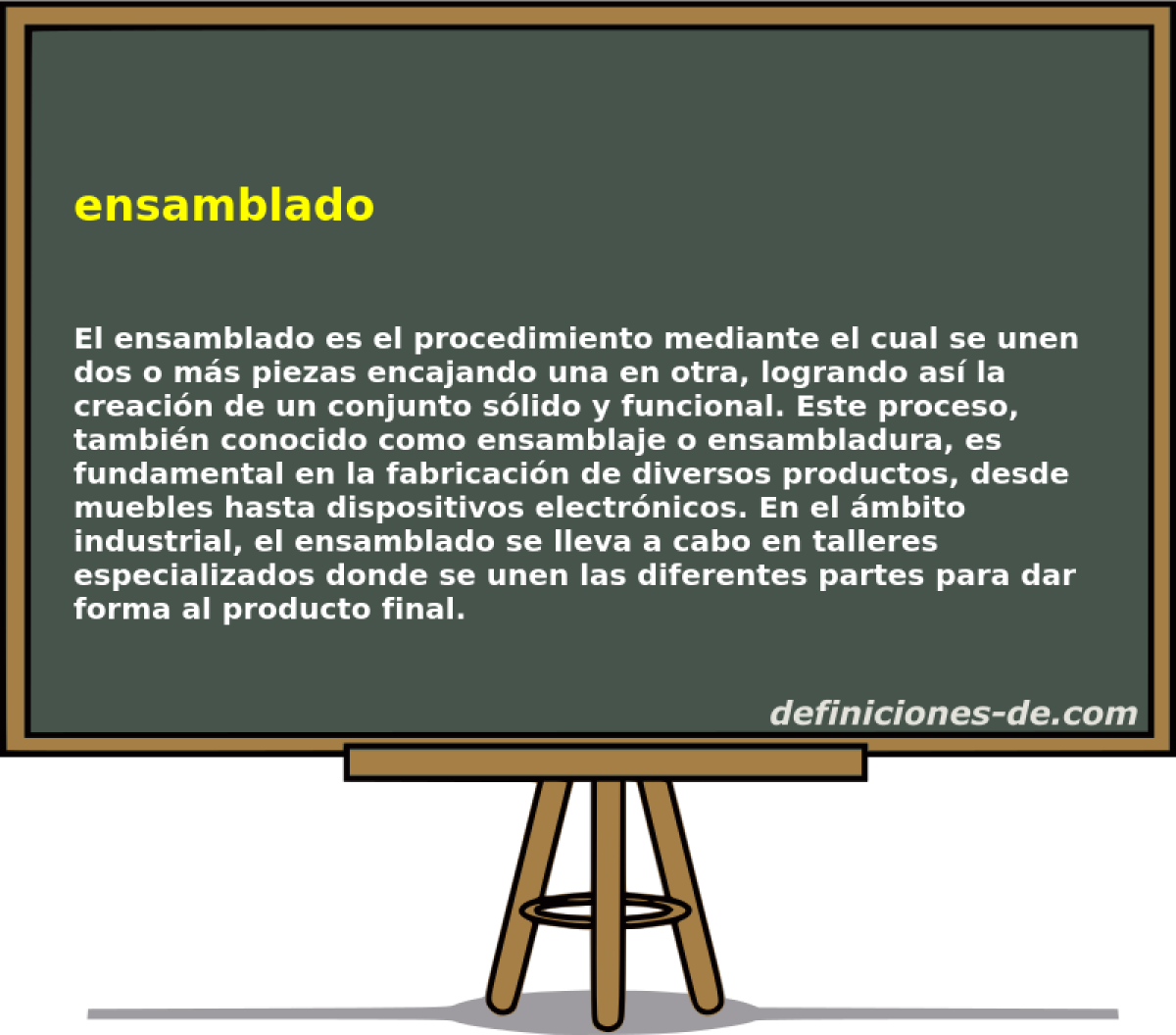 ensamblado

El ensamblado es el procedimiento mediante el cual se unen dos o más piezas encajando una en otra, logrando así la creación de un conjunto sólido y funcional. Este proceso, también conocido como ensamblaje o ensambladura, es fundamental en la fabricación de diversos productos, desde muebles hasta dispositivos electrónicos. En el ámbito industrial, el ensamblado se lleva a cabo en talleres especializados donde se unen las diferentes partes para dar forma al producto final.

definiciones-de.com